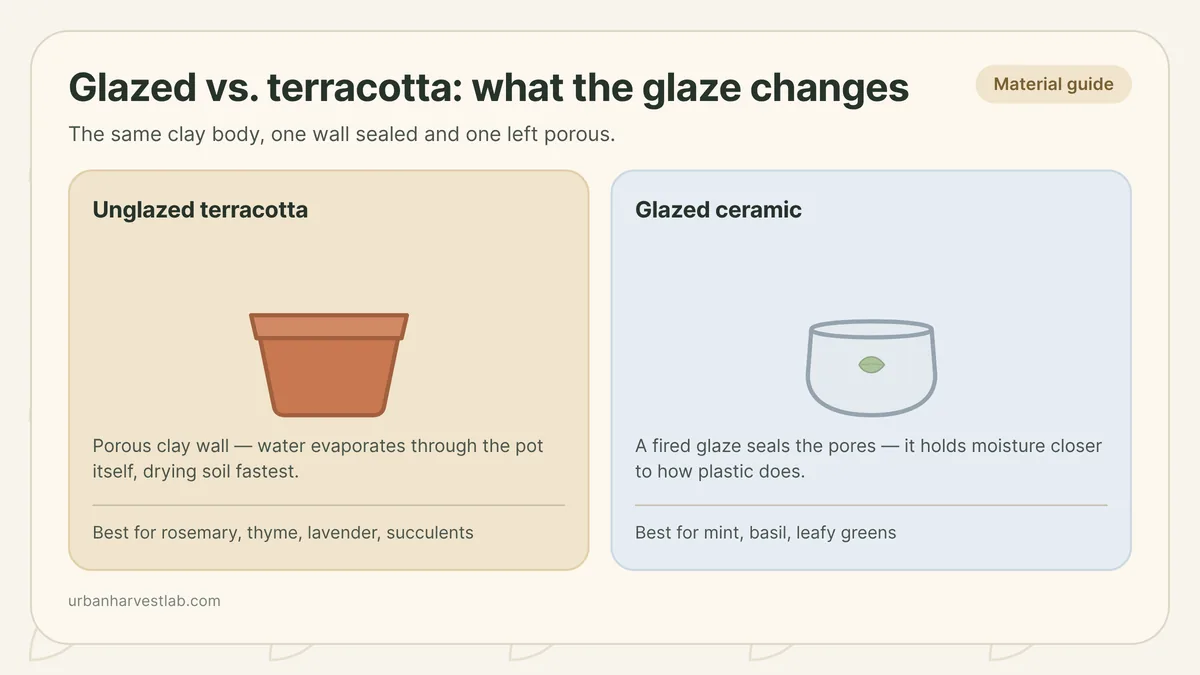 Glazed vs. terracotta: what the glaze changes

Material guide

The same clay body, one wall sealed and one left porous.

Unglazed terracotta

Porous clay wall — water evaporates through the pot itself, drying soil fastest.

Best for rosemary, thyme, lavender, succulents

Glazed ceramic

A fired glaze seals the pores — it holds moisture closer to how plastic does.

Best for mint, basil, leafy greens

urbanharvestlab.com